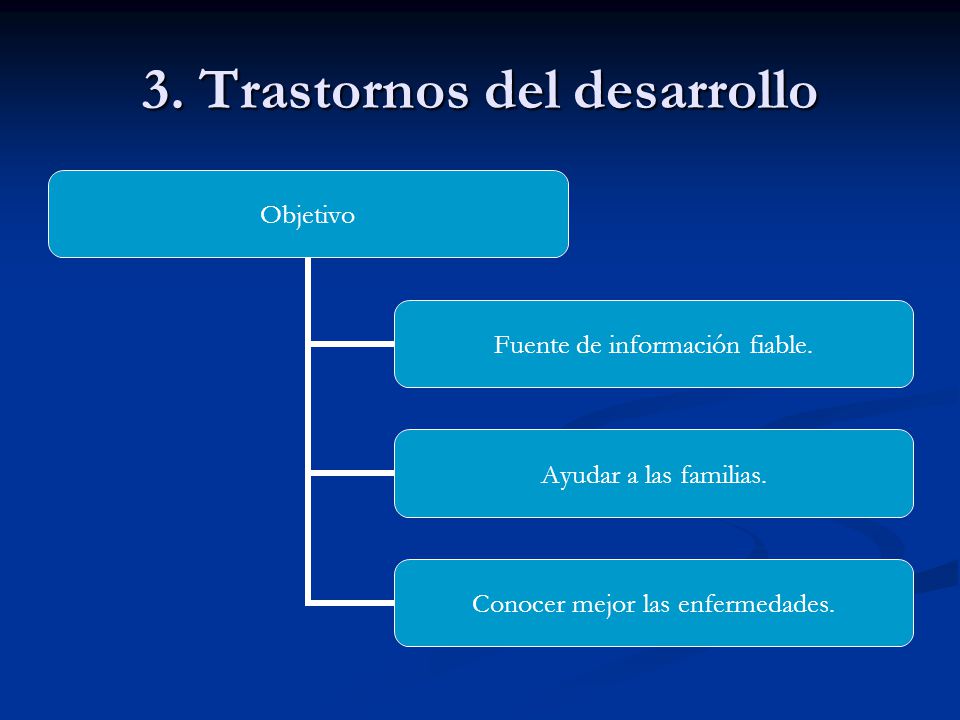 3. Trastornos del desarrollo

Objetivo

Fuente de información fiable.

Ayudar a las familias.

Conocer mejor las enfermedades.